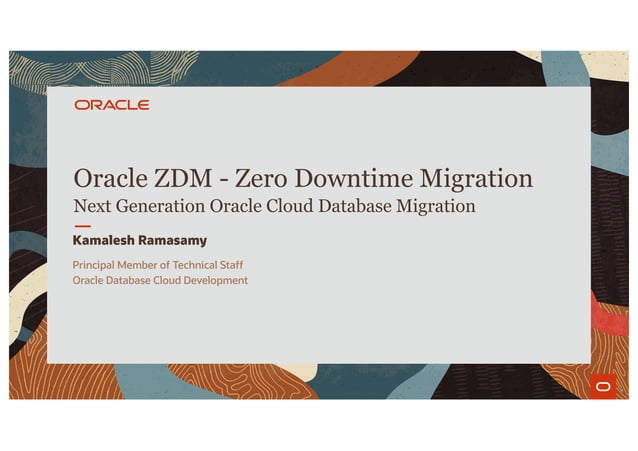 ORACLE

Oracle ZDM - Zero Downtime Migration
Next Generation Oracle Cloud Database Migration

Kamalesh Ramasamy

Principal Member of Technical Staff
Oracle Database Cloud Development